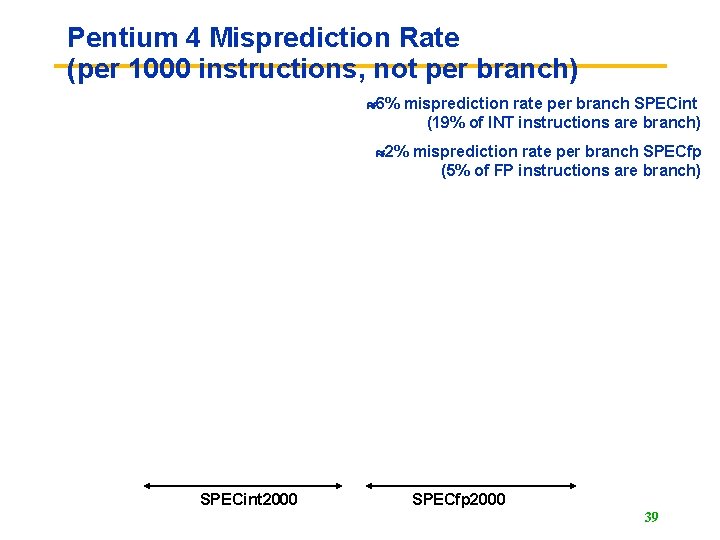 Pentium 4 Misprediction Rate
(per 1000 instructions, not per branch)

≈6% misprediction rate per branch SPECint (19% of INT instructions are branch)

≈2% misprediction rate per branch SPECfp (5% of FP instructions are branch)

SPECint2000

SPECfp2000

39